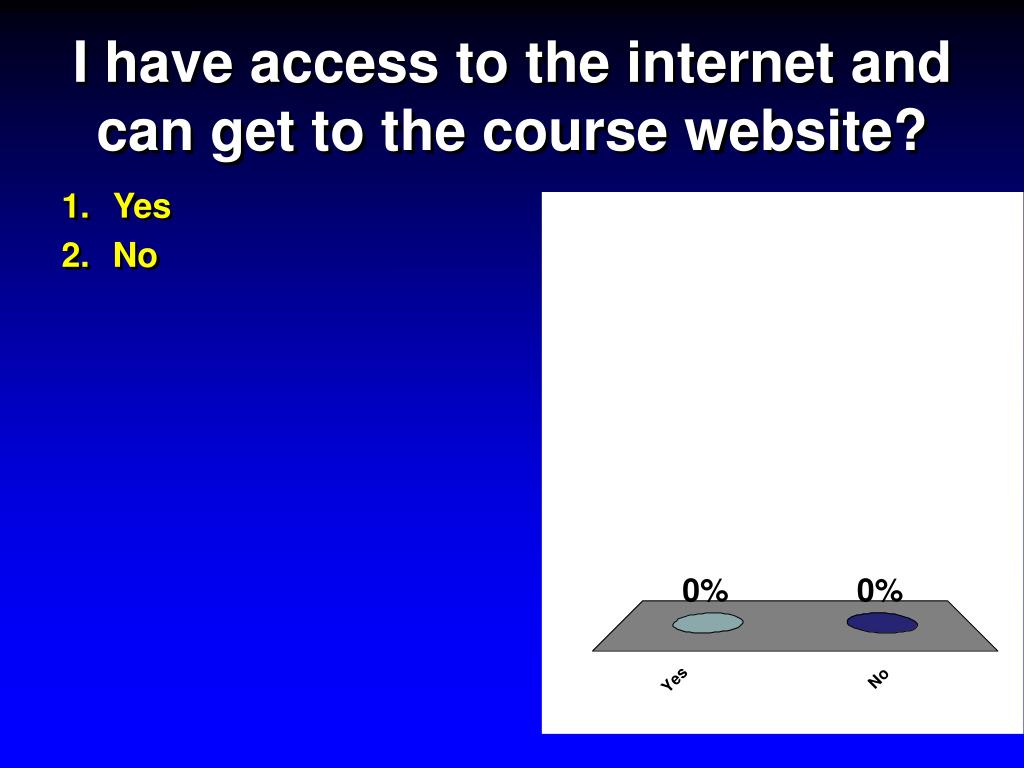 I have access to the internet and can get to the course website?

1. Yes
2. No

0%
0%
Yes
No